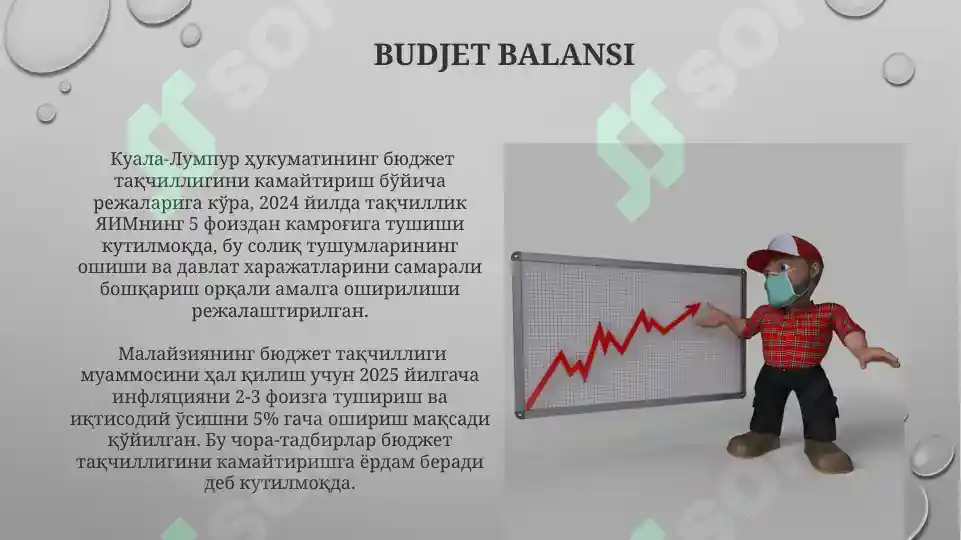 BUDJET BALANSI

Куала-Лумпур ҳукуматининг бюджет тақчиллигини камайтириш бўйича режаларига кўра, 2024 йилда тақчиллик ЯИМнинг 5 фоиздан камроғига тушиши кутилмоқда, бу солиқ тушумларининг ошиши ва давлат харажатларини самарали бошқариш орқали амалга оширилиши режалаштирилган.

Малайзиянинг бюджет тақчиллиги муаммосини ҳал қилиш учун 2025 йилгача инфляцияни 2-3 фоизга тушириш ва иқтисодий ўсишни 5% гача ошириш мақсади қўйилган. Бу чора-тадбирлар бюджет тақчиллигини камайтиришга ёрдам беради деб кутилмоқда.